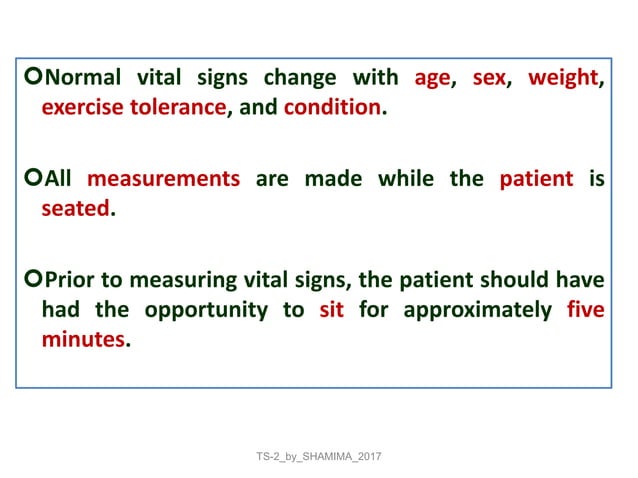 Normal vital signs change with age, sex, weight, exercise tolerance, and condition.

All measurements are made while the patient is seated.

Prior to measuring vital signs, the patient should have had the opportunity to sit for approximately five minutes.

TS-2_by_SHAMIMA_2017